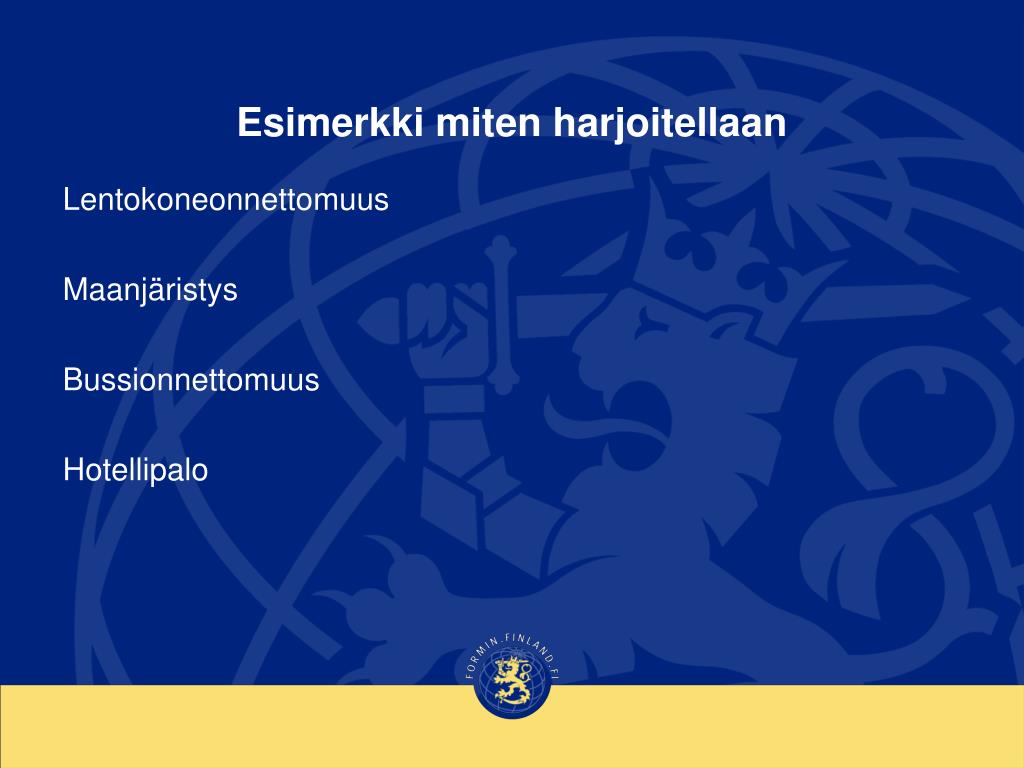 Esimerkki miten harjoitellaan

Lentokoneonnettomuus

Maanjäristys

Bussionnettomuus

Hotellipalo

FORMIN.FINLAND.FI